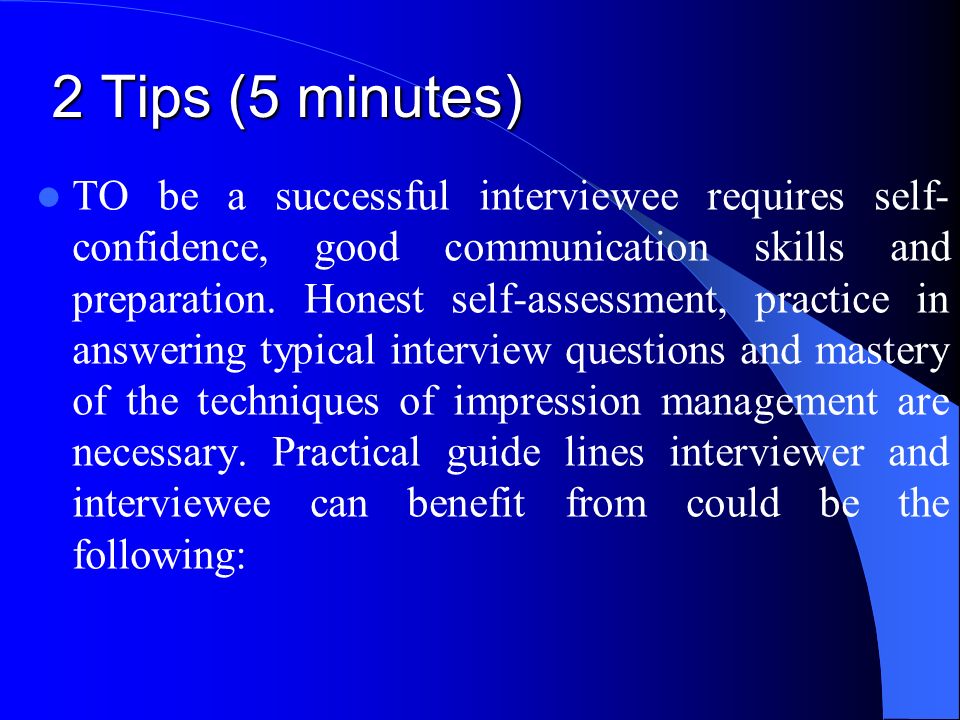 2 Tips (5 minutes)

TO be a successful interviewee requires self-confidence, good communication skills and preparation. Honest self-assessment, practice in answering typical interview questions and mastery of the techniques of impression management are necessary. Practical guide lines interviewer and interviewee can benefit from could be the following: